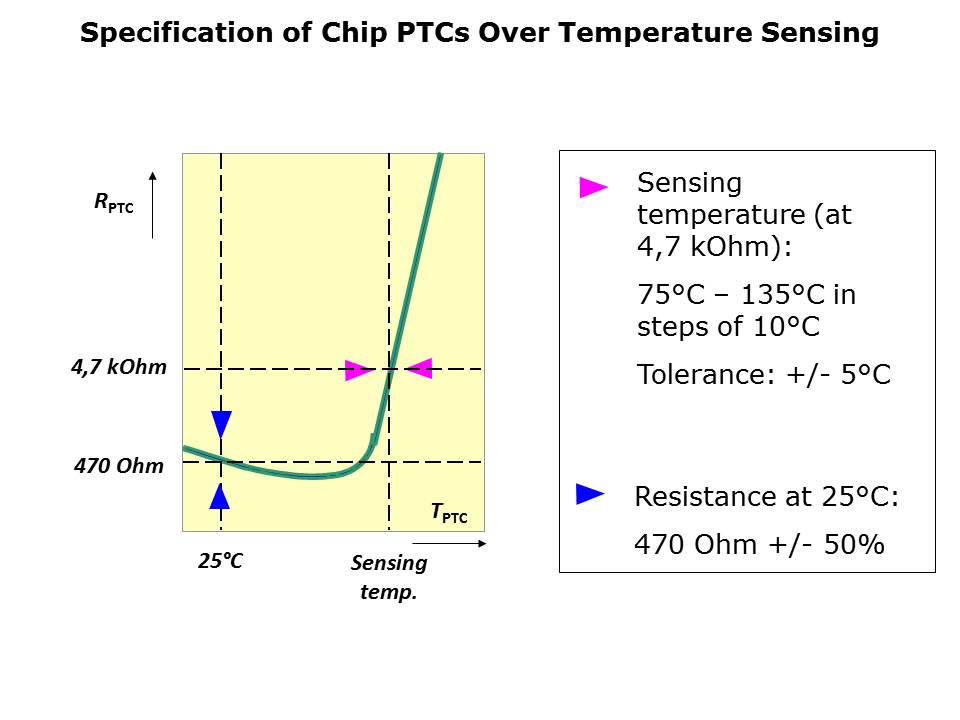 Specification of Chip PTCs Over Temperature Sensing

$R_{PTC}$

4,7 kOhm

470 Ohm

$T_{PTC}$

25°C

Sensing temp.

Sensing temperature (at 4,7 kOhm):

75°C – 135°C in steps of 10°C

Tolerance: +/- 5°C

Resistance at 25°C:

470 Ohm +/- 50%